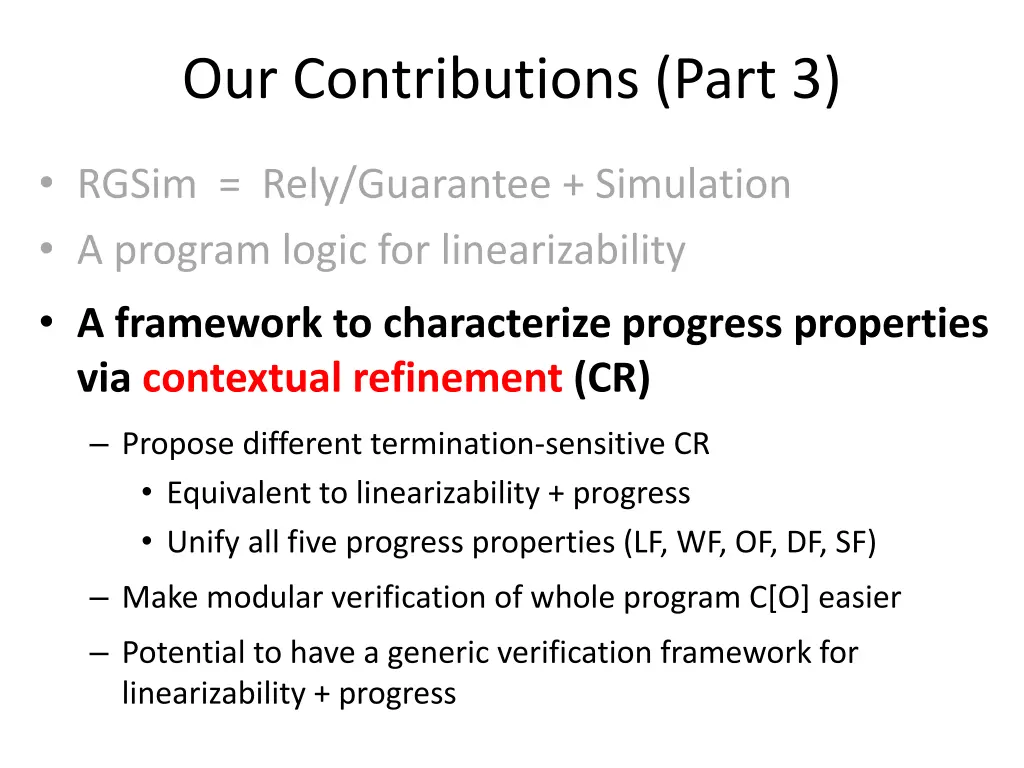 Our Contributions (Part 3)

• RGSim = Rely/Guarantee + Simulation
• A program logic for linearizability
• A framework to characterize progress properties via contextual refinement (CR)
 – Propose different termination-sensitive CR
  • Equivalent to linearizability + progress
  • Unify all five progress properties (LF, WF, OF, DF, SF)
 – Make modular verification of whole program C[O] easier
 – Potential to have a generic verification framework for linearizability + progress